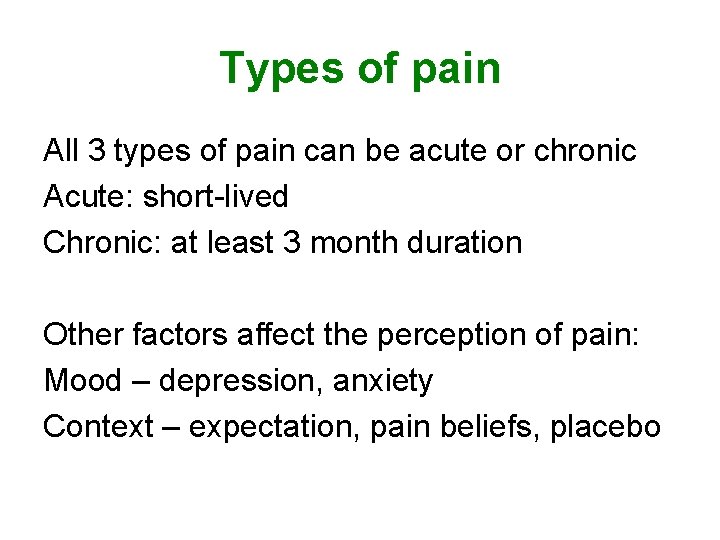 Types of pain

All 3 types of pain can be acute or chronic
Acute: short-lived
Chronic: at least 3 month duration

Other factors affect the perception of pain:
Mood – depression, anxiety
Context – expectation, pain beliefs, placebo